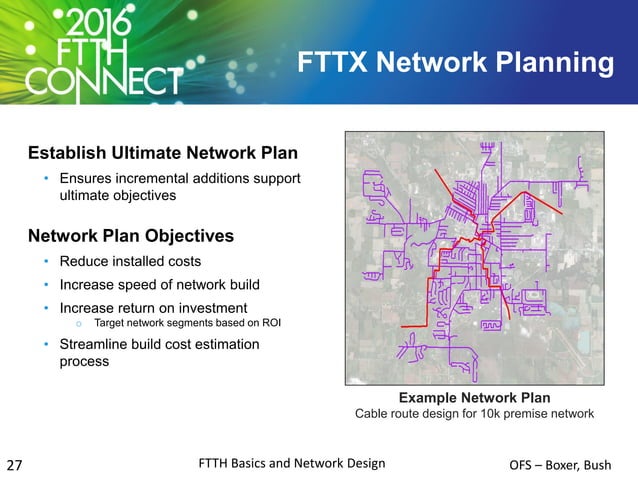 2016 FTTH CONNECT

FTTX Network Planning

Establish Ultimate Network Plan

• Ensures incremental additions support ultimate objectives

Network Plan Objectives

• Reduce installed costs
• Increase speed of network build
• Increase return on investment
  o Target network segments based on ROI
• Streamline build cost estimation process

Example Network Plan
Cable route design for 10k premise network

27 FTTH Basics and Network Design OFS – Boxer, Bush